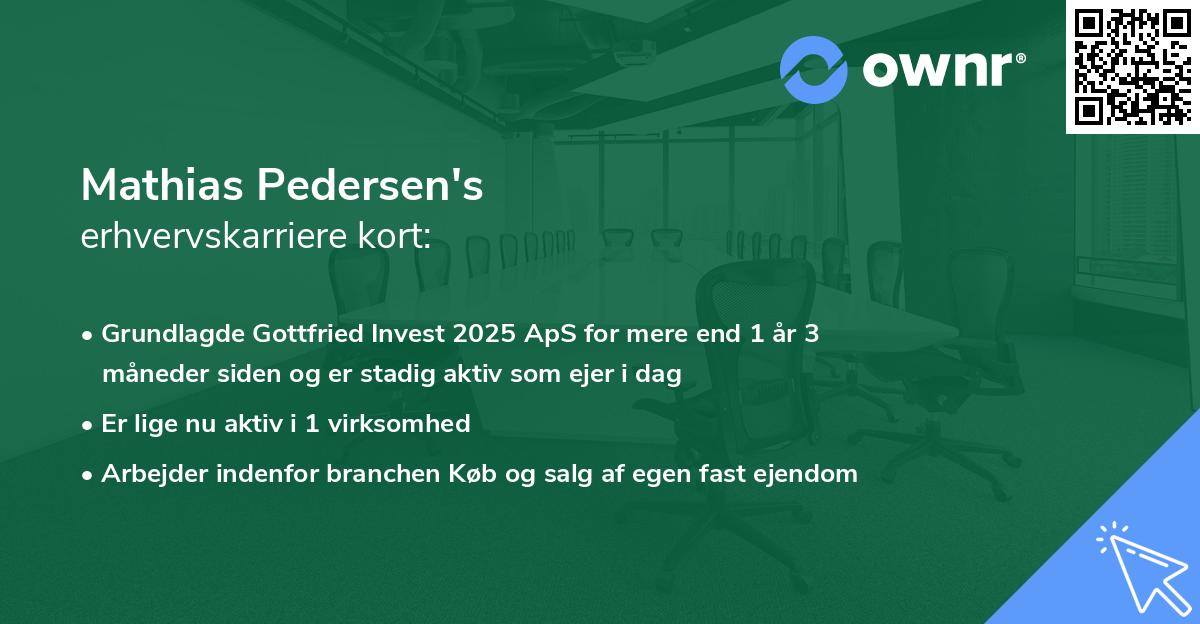 ownr®

Mathias Pedersen's
erhvervskarriere kort:

• Grundlagde Gottfried Invest 2025 ApS for mere end 1 år 3 måneder siden og er stadig aktiv som ejer i dag
• Er lige nu aktiv i 1 virksomhed
• Arbejder indenfor branchen Køb og salg af egen fast ejendom